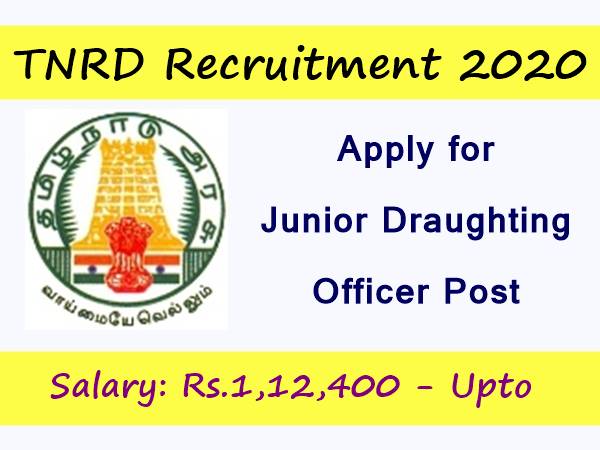 TNRD Recruitment 2020

தமிழ்நாடு அரசு

வாய்மையே வெல்லும்

Apply for Junior Draughting Officer Post

Salary: Rs.1,12,400 - Upto